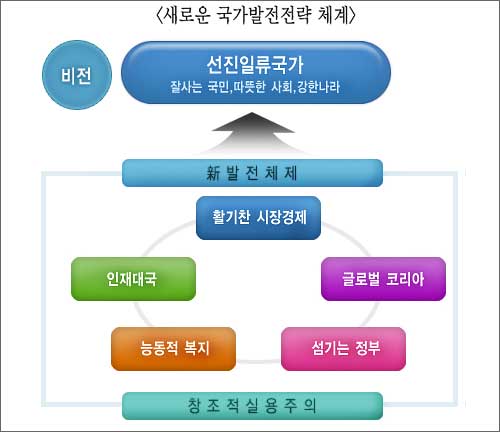 〈새로운 국가발전전략 체계〉

비전

선진일류국가
잘사는 국민,따뜻한 사회,강한나라

新 발 전 체 제

활기찬 시장경제

인재대국

글로벌 코리아

능동적 복지

섬기는 정부

창 조 적 실 용 주 의